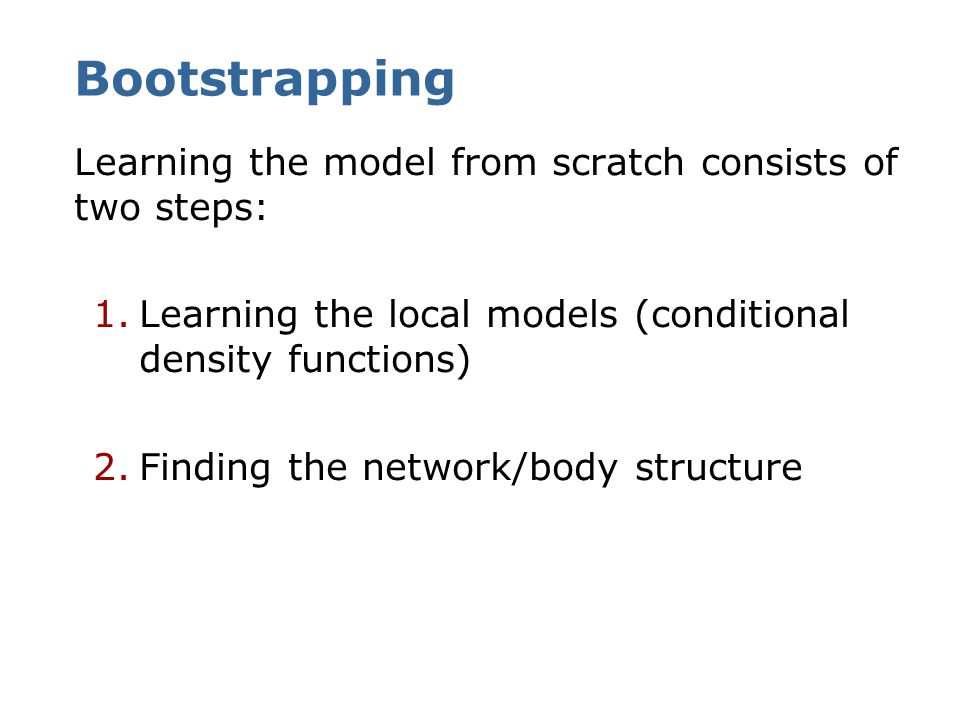 Bootstrapping

Learning the model from scratch consists of two steps:

1. Learning the local models (conditional density functions)

2. Finding the network/body structure